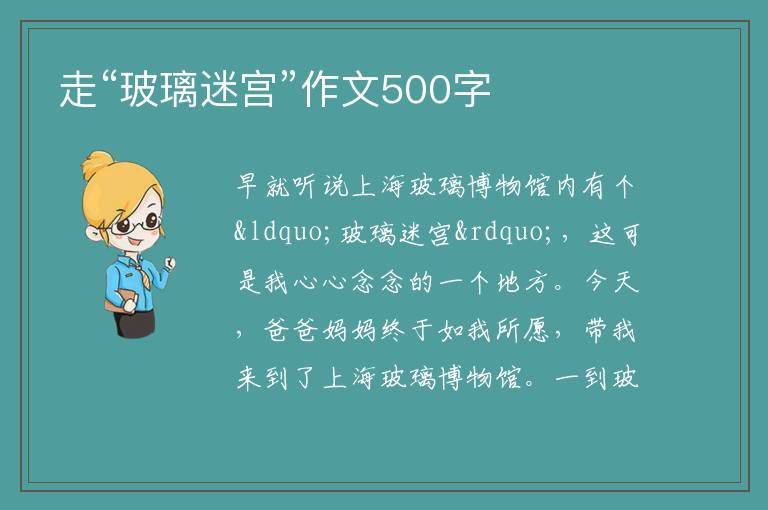 走“玻璃迷宫”作文500字

早就听说上海玻璃博物馆内有个&ldquo;玻璃迷宫&rdquo;，这可是我心心念念的一个地方。今天，爸爸妈妈终于如我所愿，带我来到了上海玻璃博物馆。一到玻